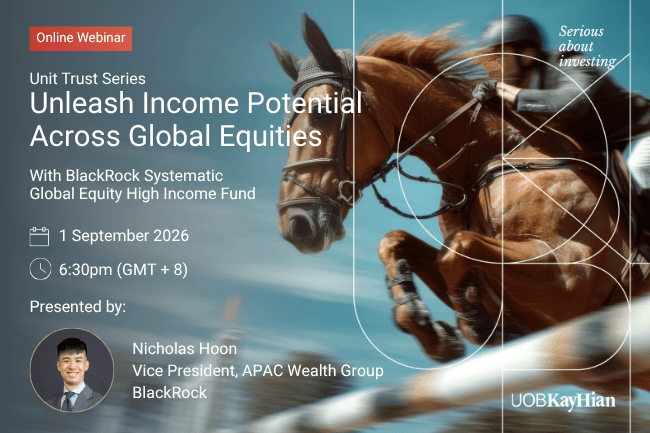 Online Webinar

Unit Trust Series

Unleash Income Potential Across Global Equities

With BlackRock Systematic Global Equity High Income Fund

1 September 2026

6:30pm (GMT + 8)

Presented by:

Nicholas Hoon
Vice President, APAC Wealth Group
BlackRock

Serious about investing

UOBKayHian